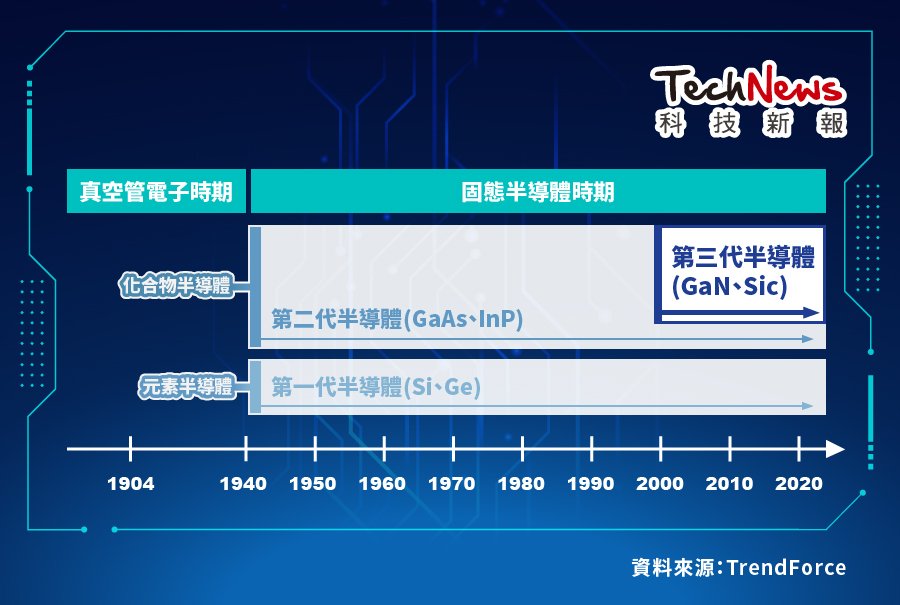 TechNews
科技新報

真空管電子時期

固態半導體時期

化合物半導體

第三代半導體 (GaN、Sic)

第二代半導體(GaAs、InP)

元素半導體

第一代半導體(Si、Ge)

1904 1940 1950 1960 1970 1980 1990 2000 2010 2020

資料來源：TrendForce